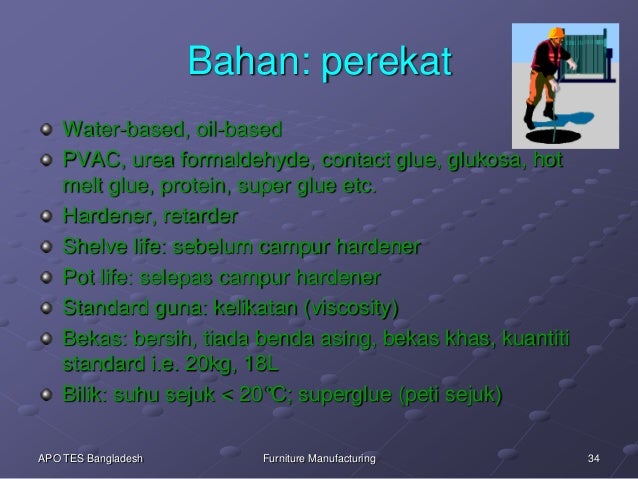 Bahan: perekat

- Water-based, oil-based
- PVAC, urea formaldehyde, contact glue, glukosa, hot melt glue, protein, super glue etc.
- Hardener, retarder
- Shelve life: sebelum campur hardener
- Pot life: selepas campur hardener
- Standard guna: kelikatan (viscosity)
- Bekas: bersih, tiada benda asing, bekas khas, kuantiti standard i.e. 20kg, 18L
- Bilik: suhu sejuk < 20°C; superglue (peti sejuk)

APOTES Bangladesh Furniture Manufacturing 34